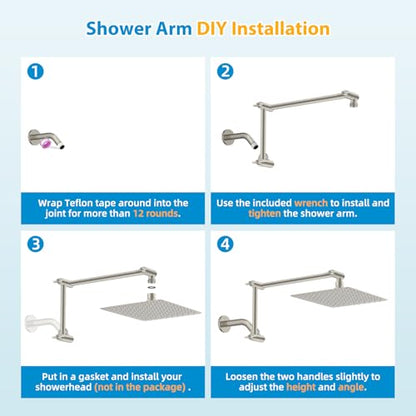 Shower Arm DIY Installation

1

Wrap Teflon tape around into the joint for more than 12 rounds.

2

Use the included wrench to install and tighten the shower arm.

3

Put in a gasket and install your showerhead (not in the package) .

4

Loosen the two handles slightly to adjust the height and angle.